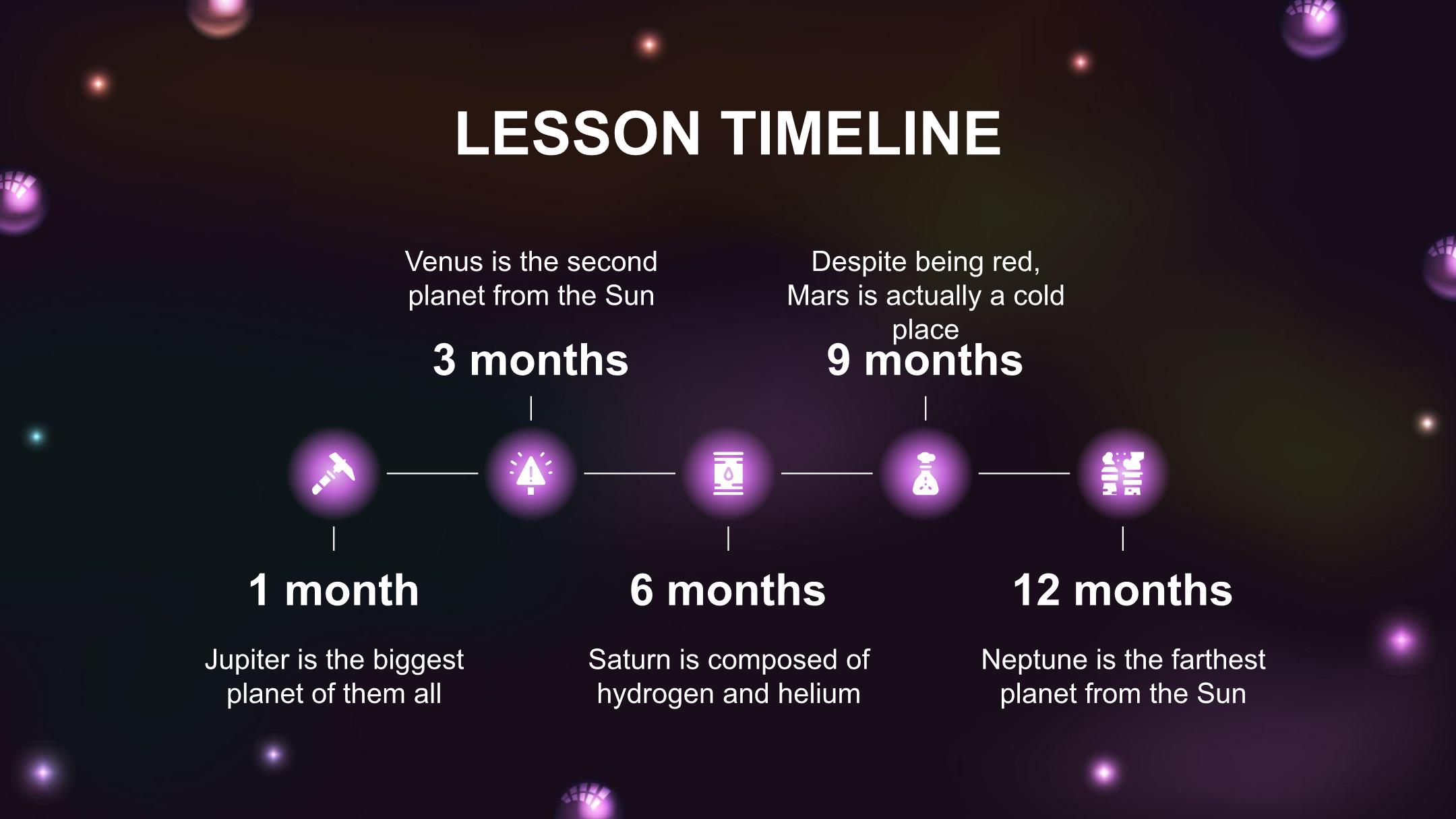 LESSON TIMELINE

Venus is the second planet from the Sun

3 months

Despite being red, Mars is actually a cold place

9 months

1 month

Jupiter is the biggest planet of them all

6 months

Saturn is composed of hydrogen and helium

12 months

Neptune is the farthest planet from the Sun